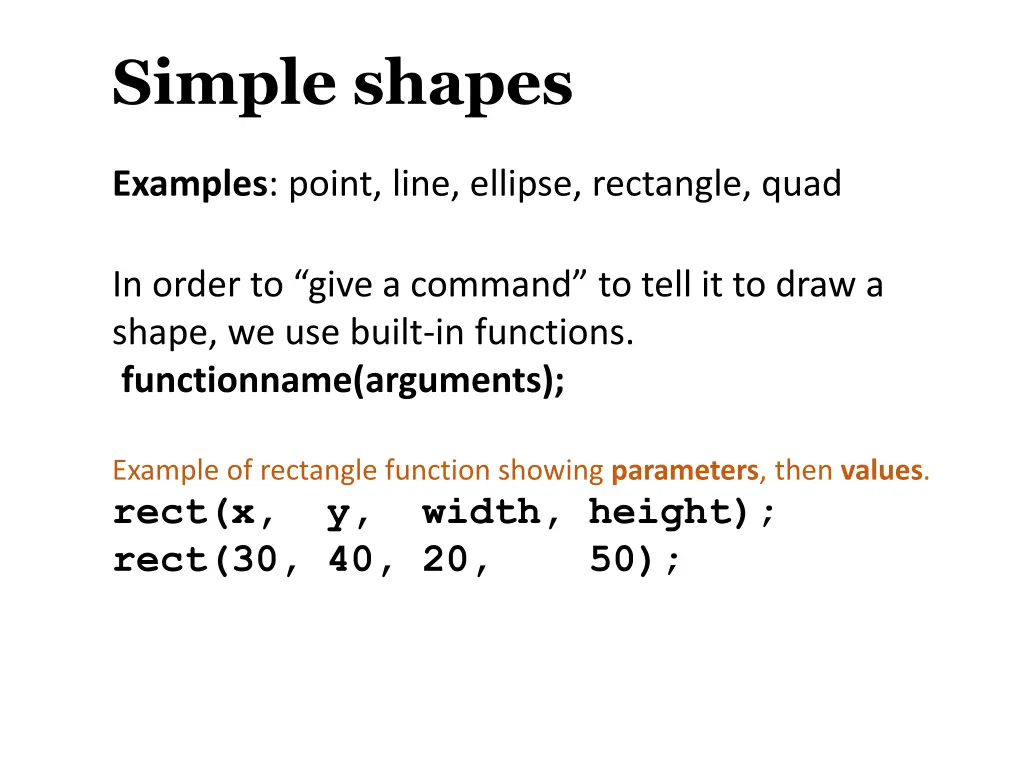 Simple shapes

Examples: point, line, ellipse, rectangle, quad

In order to “give a command” to tell it to draw a shape, we use built-in functions.
functionname(arguments);

Example of rectangle function showing parameters, then values.
rect(x,  y,  width, height);
rect(30, 40, 20,    50);